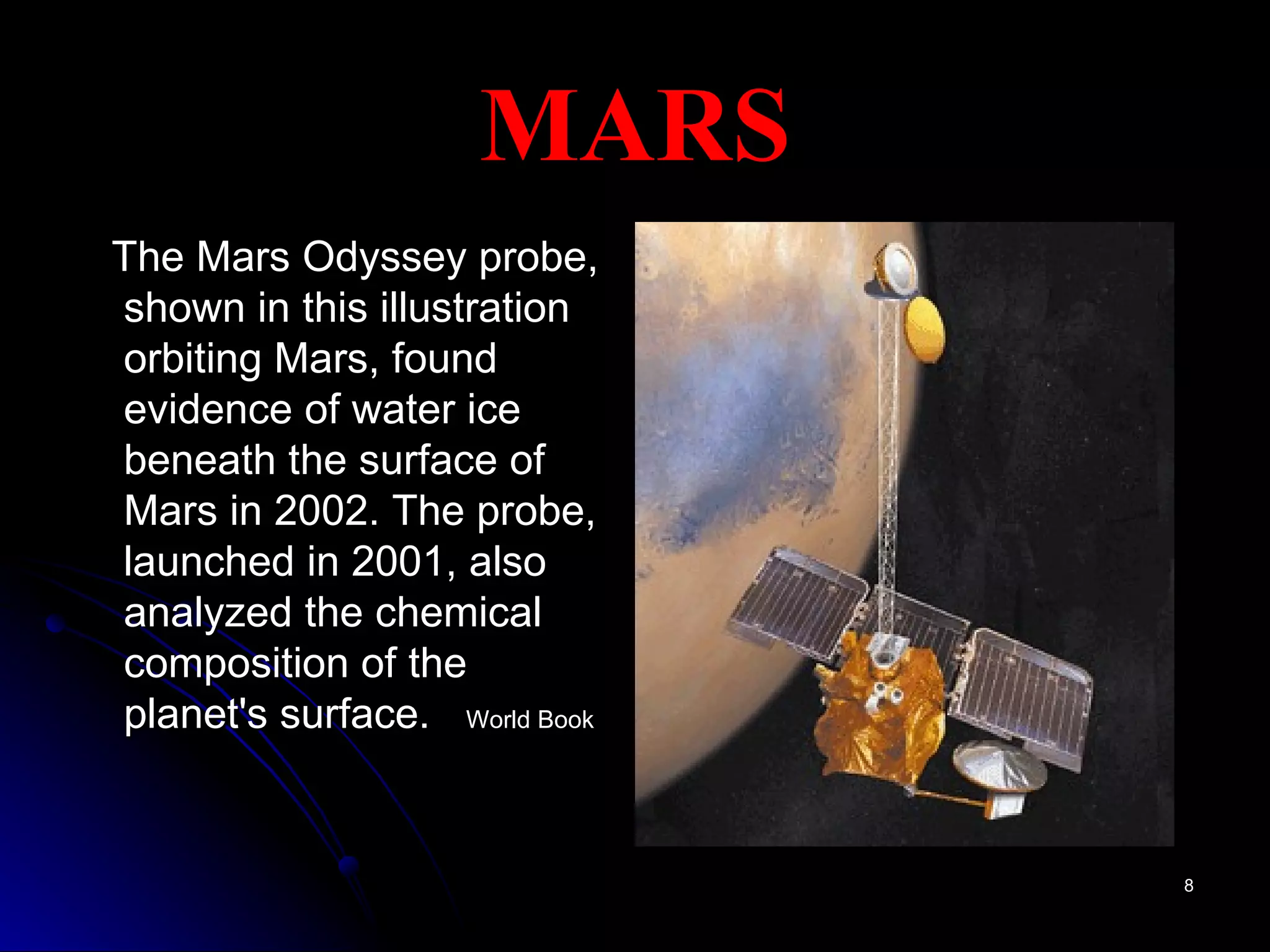 MARS

The Mars Odyssey probe, shown in this illustration orbiting Mars, found evidence of water ice beneath the surface of Mars in 2002. The probe, launched in 2001, also analyzed the chemical composition of the planet's surface. World Book

8